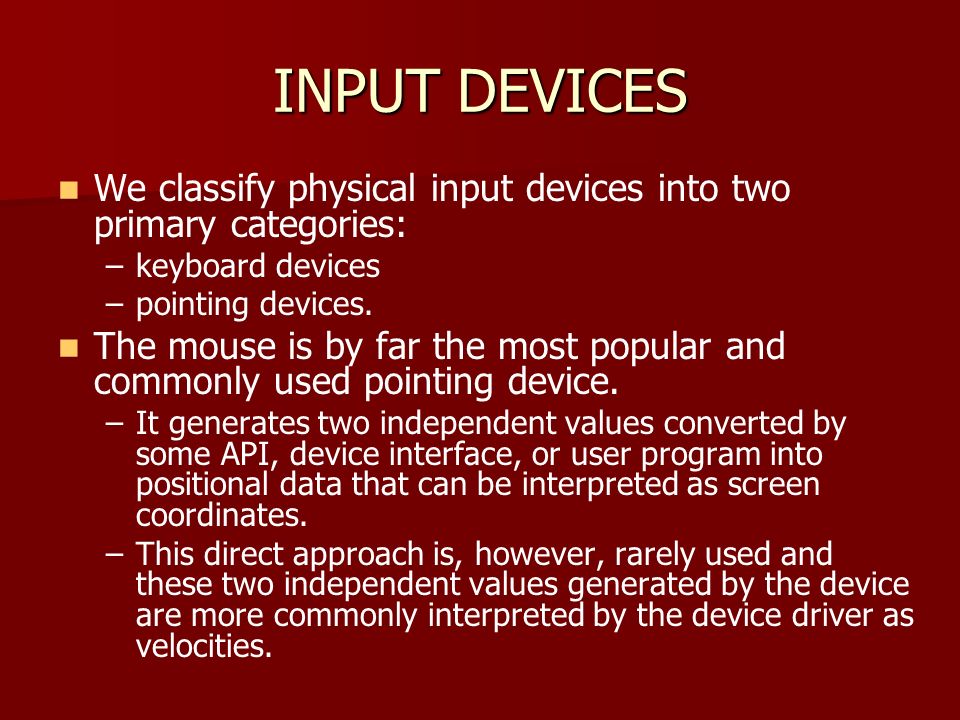 INPUT DEVICES

We classify physical input devices into two primary categories:

– keyboard devices

– pointing devices.

The mouse is by far the most popular and commonly used pointing device.

– It generates two independent values converted by some API, device interface, or user program into positional data that can be interpreted as screen coordinates.

– This direct approach is, however, rarely used and these two independent values generated by the device are more commonly interpreted by the device driver as velocities.